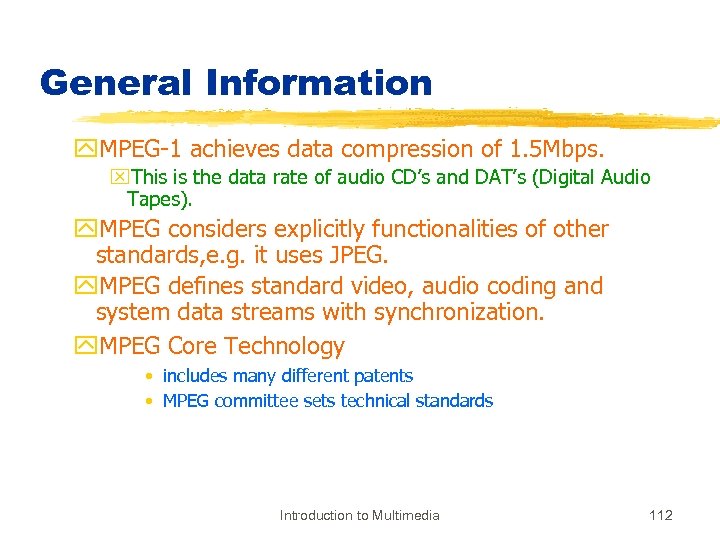 General Information

MPEG-1 achieves data compression of 1.5Mbps.

This is the data rate of audio CD's and DAT's (Digital Audio Tapes).

MPEG considers explicitly functionalities of other standards,e.g. it uses JPEG.

MPEG defines standard video, audio coding and system data streams with synchronization.

MPEG Core Technology

• includes many different patents
• MPEG committee sets technical standards

Introduction to Multimedia

112